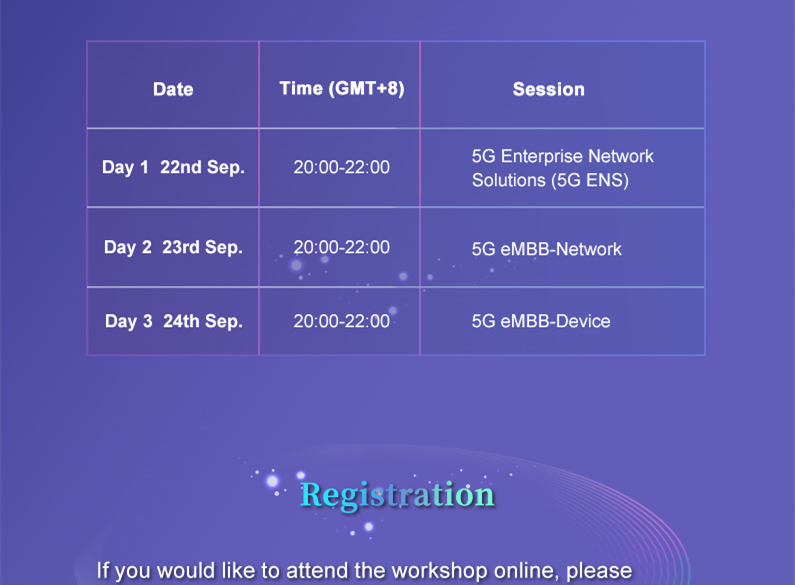 | Date | Time (GMT+8) | Session |
|---|---|---|
| Day 1 22nd Sep. | 20:00-22:00 | 5G Enterprise Network Solutions (5G ENS) |
| Day 2 23rd Sep. | 20:00-22:00 | 5G eMBB-Network |
| Day 3 24th Sep. | 20:00-22:00 | 5G eMBB-Device |

Registration

If you would like to attend the workshop online, please